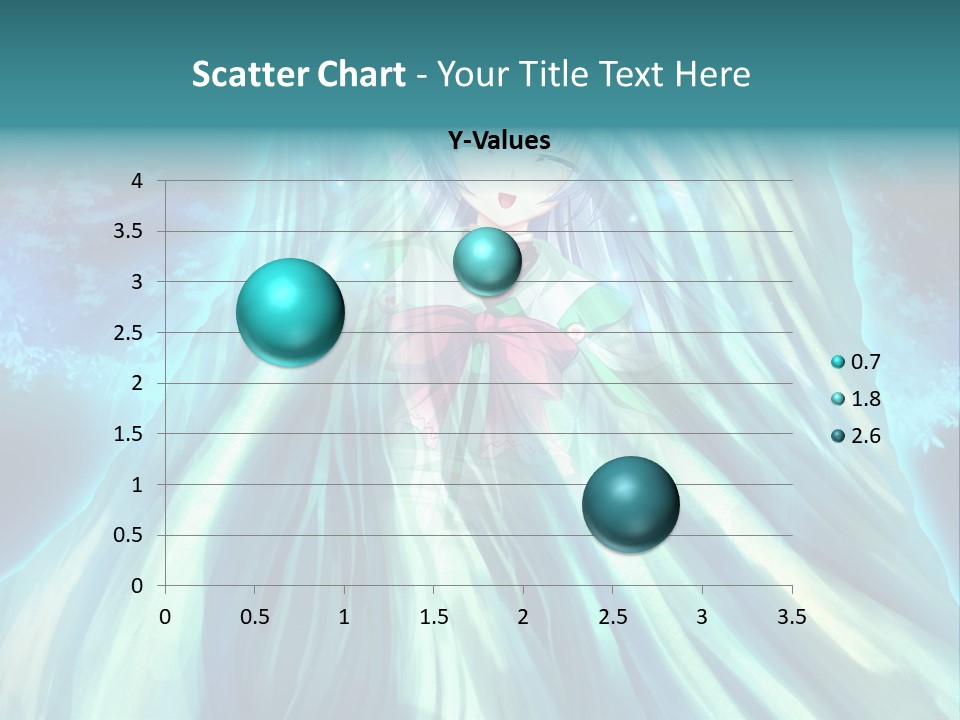 Scatter Chart - Your Title Text Here

Y-Values

4
3.5
3
2.5
2
1.5
1
0.5
0

0 0.5 1 1.5 2 2.5 3 3.5

0.7
1.8
2.6